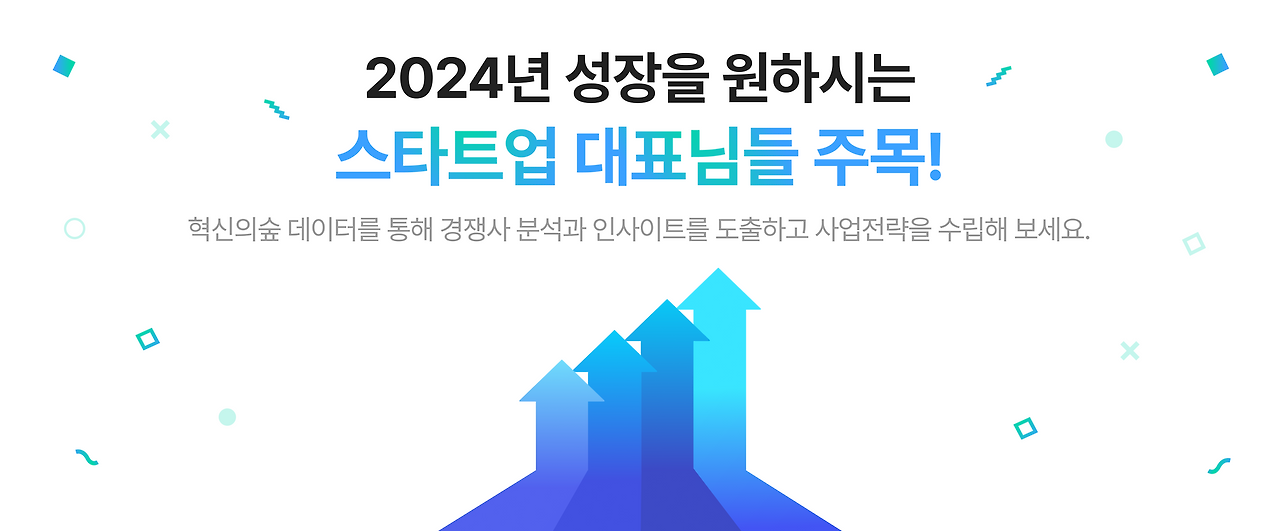 2024년 성장을 원하시는
스타트업 대표님들 주목!

혁신의숲 데이터를 통해 경쟁사 분석과 인사이트를 도출하고 사업전략을 수립해 보세요.